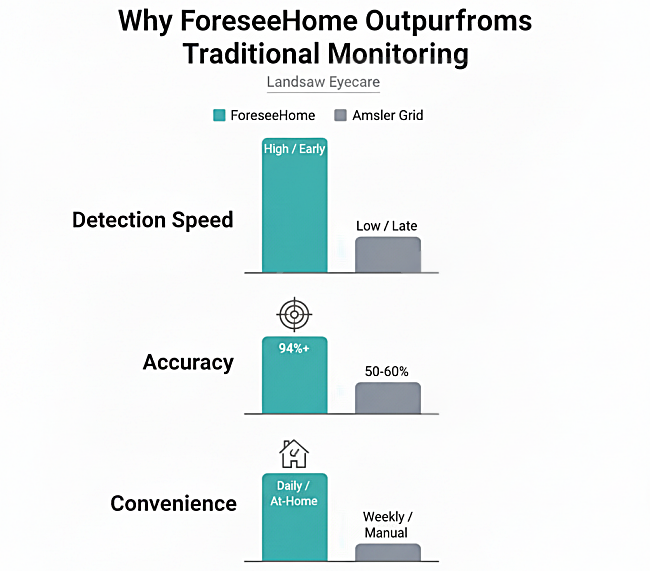 Why ForeseeHome Outpurfroms Traditional Monitoring

Landsaw Eyecare

ForeseeHome Amsler Grid

Detection Speed

High / Early

Low / Late

Accuracy

94%+

50-60%

Convenience

Daily / At-Home

Weekly / Manual